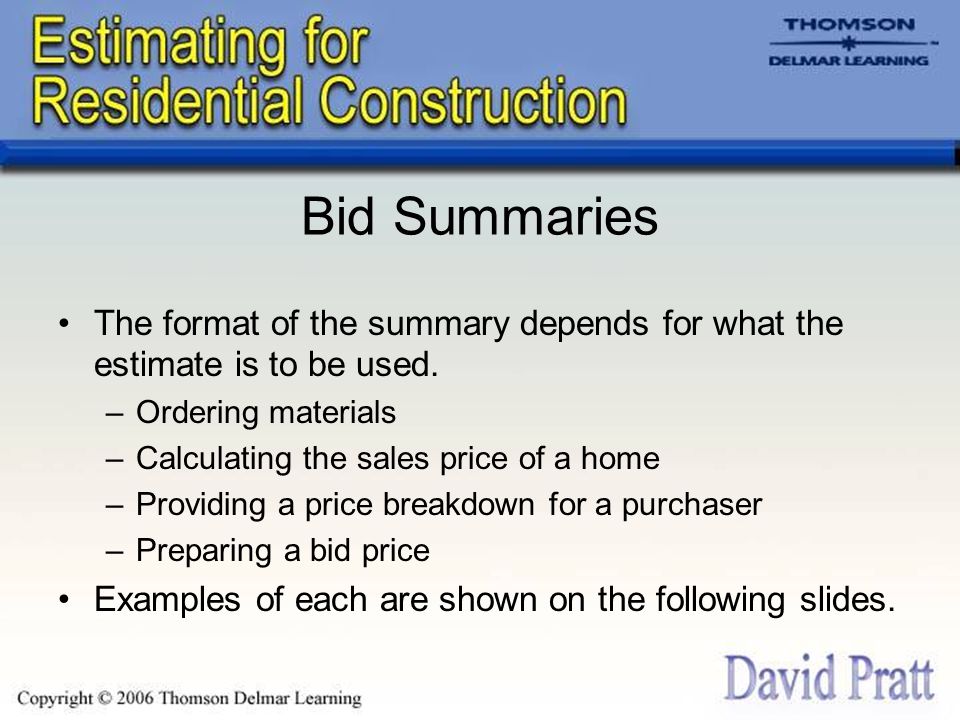 Estimating for
Residential Construction

THOMSON
DELMAR LEARNING

Bid Summaries

• The format of the summary depends for what the estimate is to be used.
– Ordering materials
– Calculating the sales price of a home
– Providing a price breakdown for a purchaser
– Preparing a bid price
• Examples of each are shown on the following slides.

Copyright © 2006 Thomson Delmar Learning

David Pratt